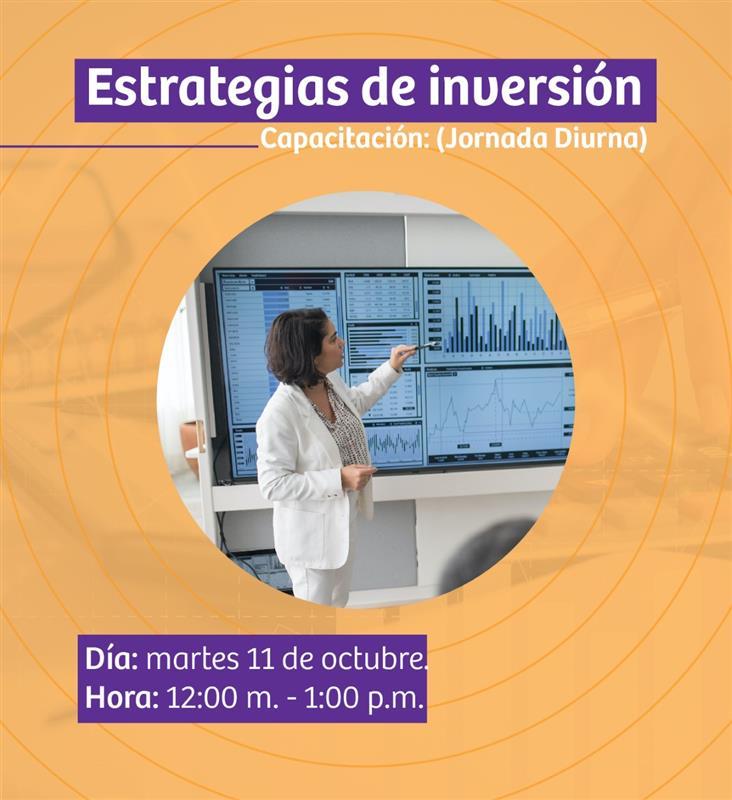 Estrategias de inversión
Capacitación: (Jornada Diurna)

Día: martes 11 de octubre.
Hora: 12:00 m. - 1:00 p.m.